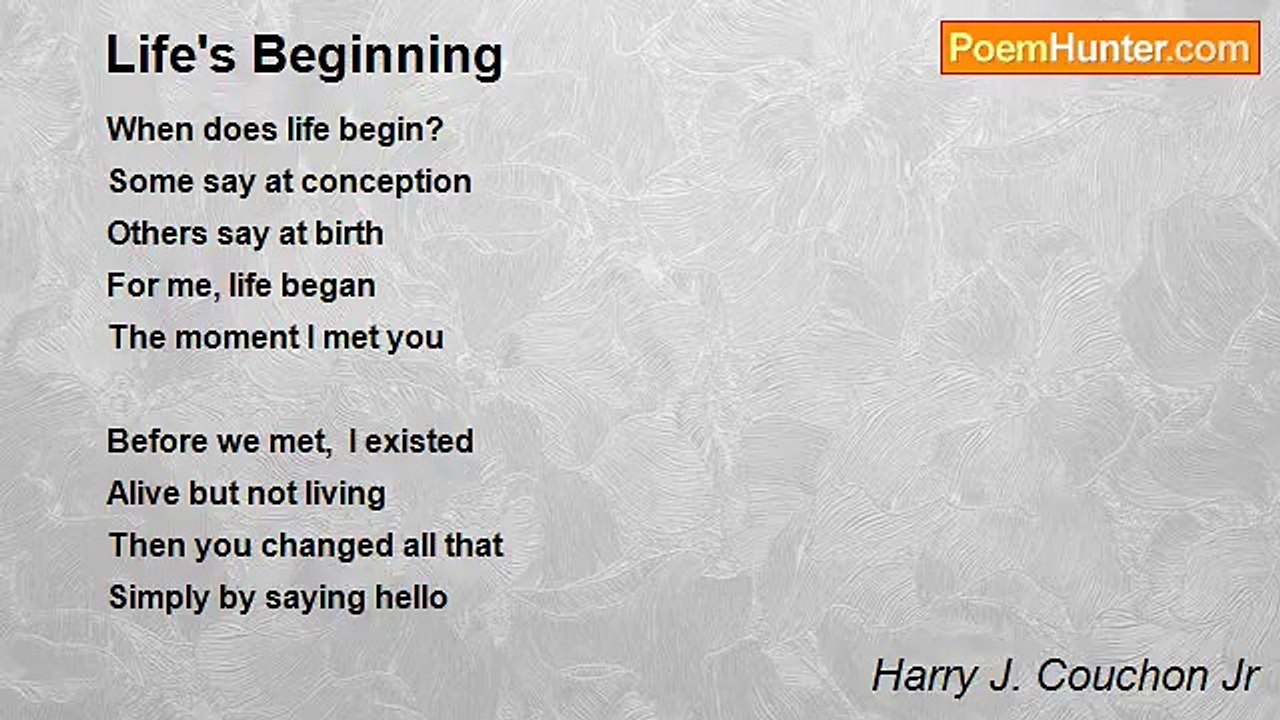 Life's Beginning

PoemHunter.com

When does life begin?
Some say at conception
Others say at birth
For me, life began
The moment I met you

Before we met,  I existed
Alive but not living
Then you changed all that
Simply by saying hello

Harry J. Couchon Jr